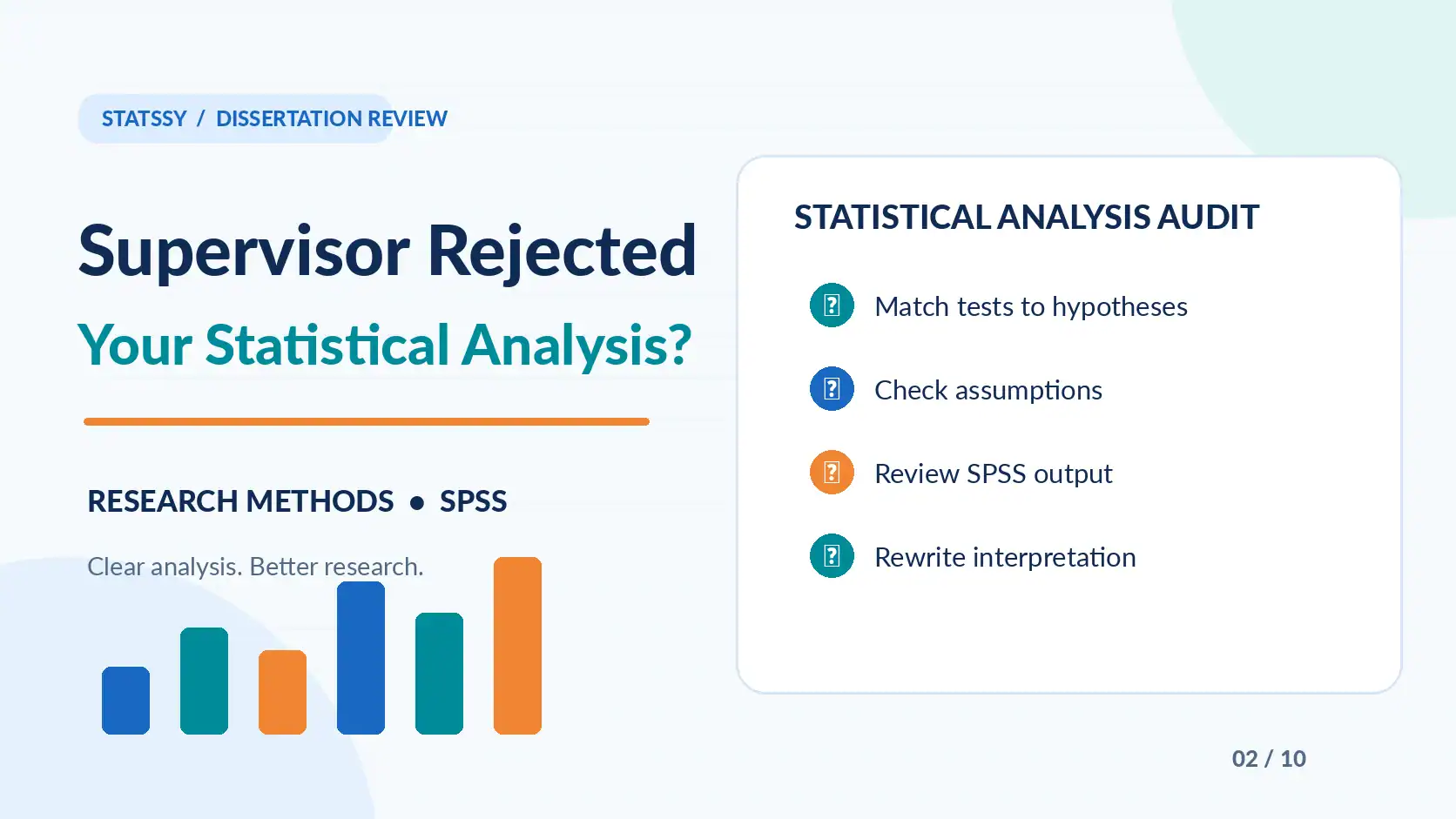 STATSSY / DISSERTATION REVIEW

Supervisor Rejected

Your Statistical Analysis?

RESEARCH METHODS • SPSS

Clear analysis. Better research.

STATISTICAL ANALYSIS AUDIT

Match tests to hypotheses

Check assumptions

Review SPSS output

Rewrite interpretation

02 / 10